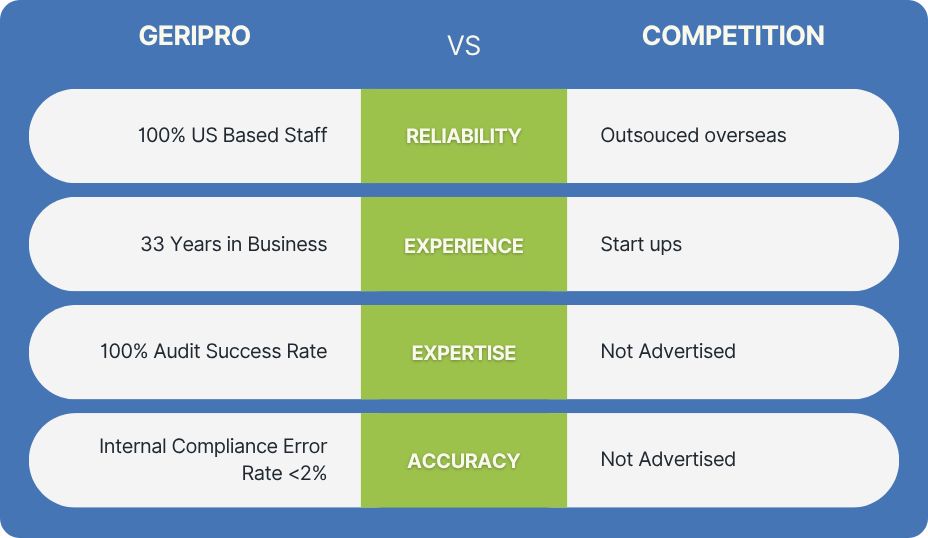 | GERIPRO | VS | COMPETITION |
|---|---|---|
| 100% US Based Staff | RELIABILITY | Outsouced overseas |
| 33 Years in Business | EXPERIENCE | Start ups |
| 100% Audit Success Rate | EXPERTISE | Not Advertised |
| Internal Compliance Error Rate <2% | ACCURACY | Not Advertised |